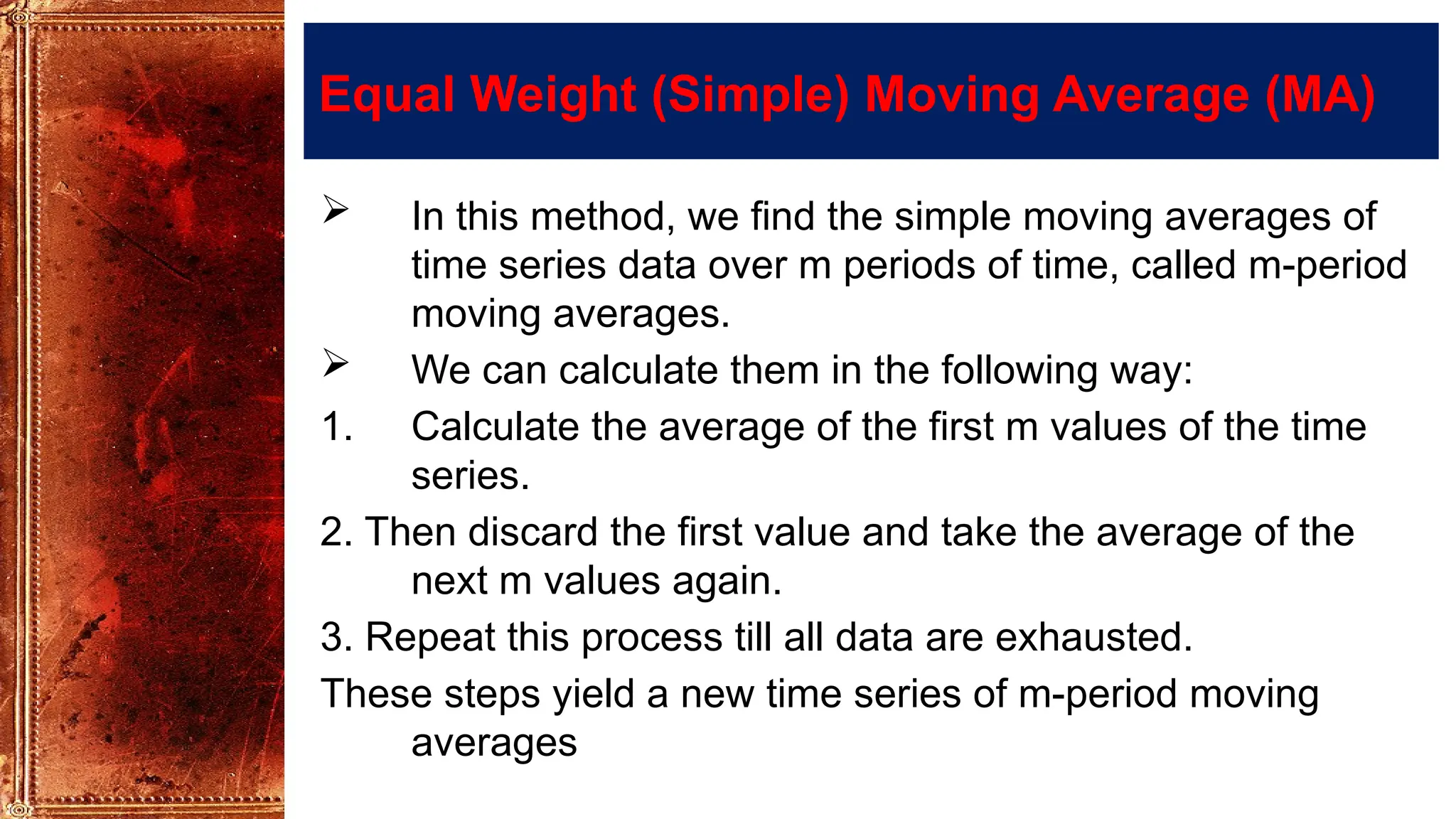 Equal Weight (Simple) Moving Average (MA)

➢ In this method, we find the simple moving averages of time series data over m periods of time, called m-period moving averages.

➢ We can calculate them in the following way:

1. Calculate the average of the first m values of the time series.

2. Then discard the first value and take the average of the next m values again.

3. Repeat this process till all data are exhausted.

These steps yield a new time series of m-period moving averages